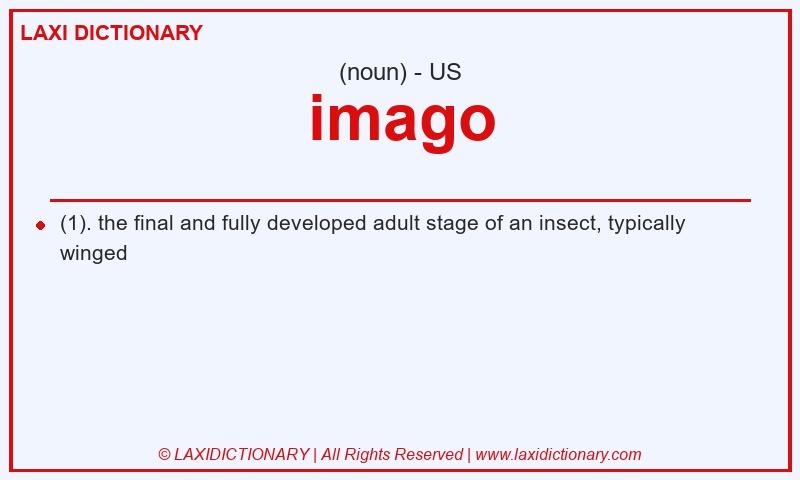 LAXI DICTIONARY

(noun) - US

imago

(1). the final and fully developed adult stage of an insect, typically winged

© LAXIDICTIONARY | All Rights Reserved | www.laxidictionary.com